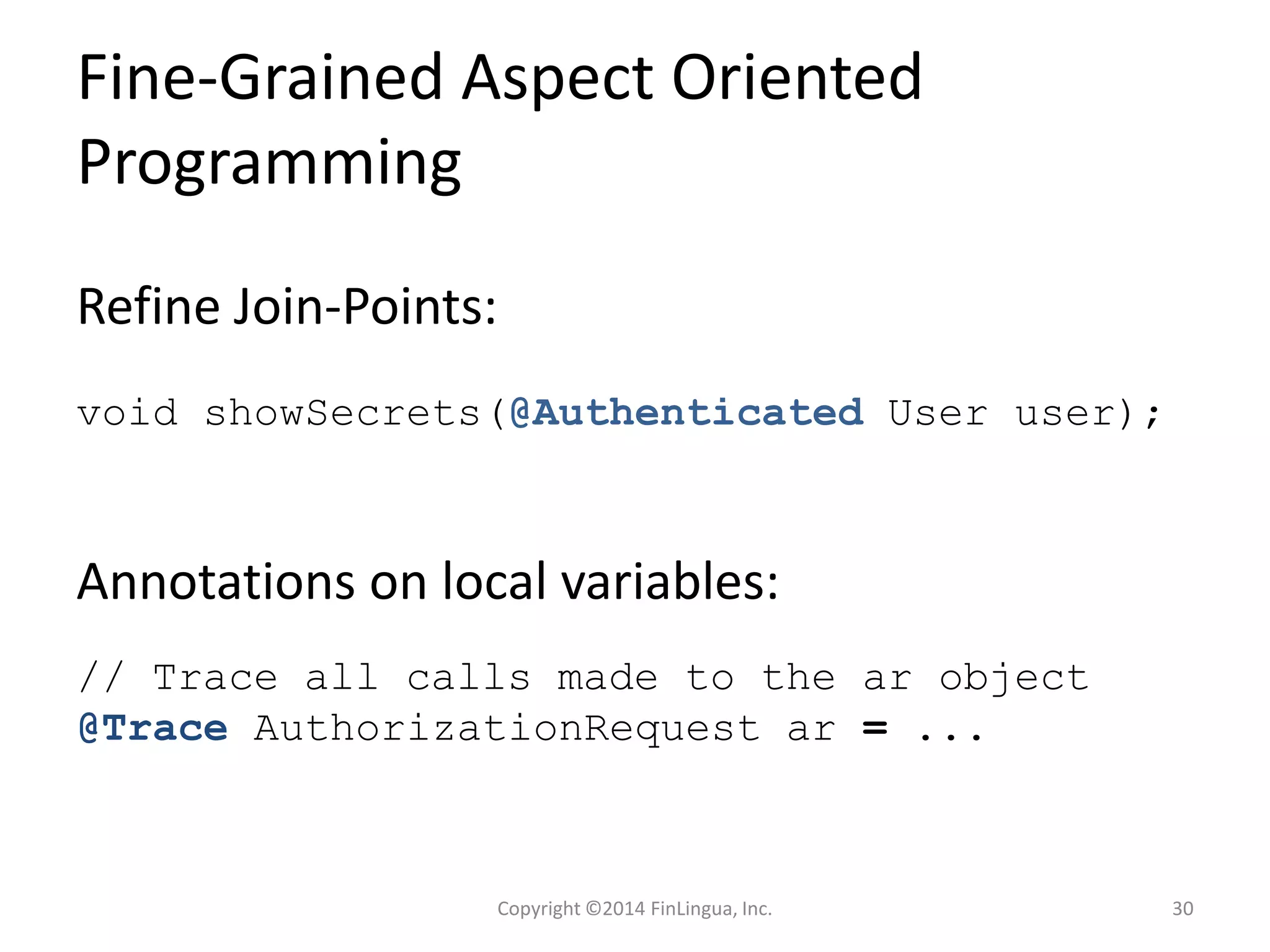 Fine-Grained Aspect Oriented Programming

Refine Join-Points:

void showSecrets(@Authenticated User user);

Annotations on local variables:

// Trace all calls made to the ar object
@Trace AuthorizationRequest ar = ...

Copyright ©2014 FinLingua, Inc.

30